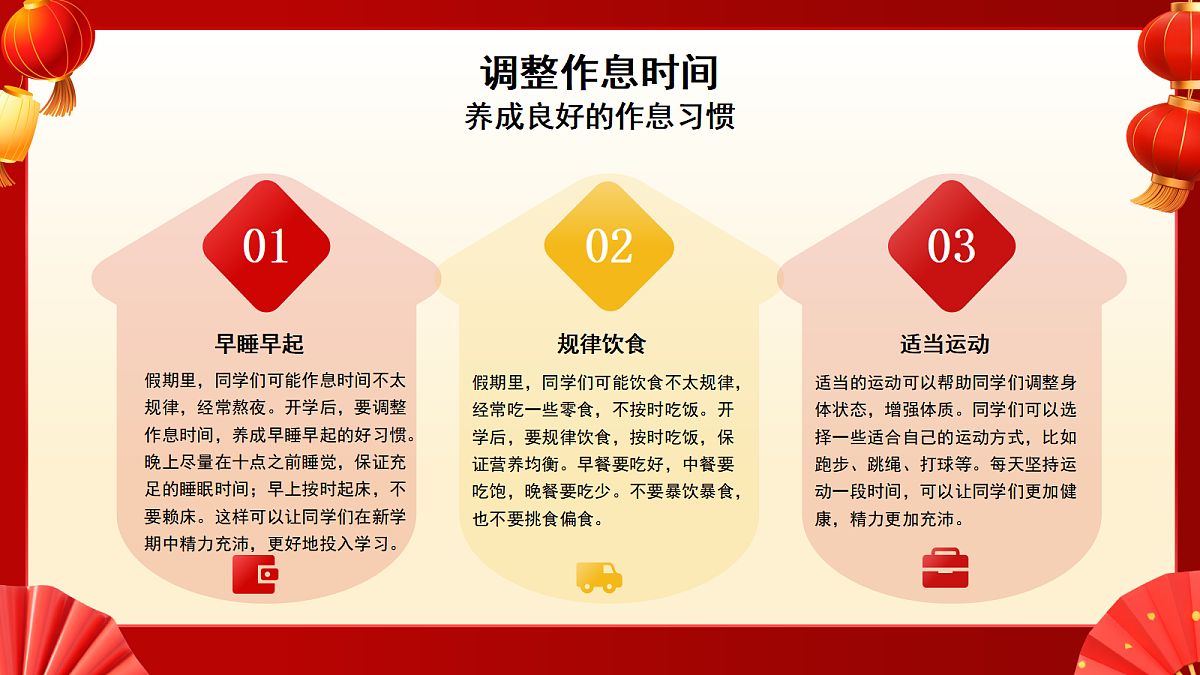 调整作息时间
养成良好的作息习惯

01

早睡早起

假期里，同学们可能作息时间不太规律，经常熬夜。开学后，要调整作息时间，养成早睡早起的好习惯。晚上尽量在十点之前睡觉，保证充足的睡眠时间；早上按时起床，不要赖床。这样可以让同学们在新学期中精力充沛，更好地投入学习。

02

规律饮食

假期里，同学们可能饮食不太规律，经常吃一些零食，不按时吃饭。开学后，要规律饮食，按时吃饭，保证营养均衡。早餐要吃好，中餐要吃饱，晚餐要吃少。不要暴饮暴食，也不要挑食偏食。

03

适当运动

适当的运动可以帮助同学们调整身体状态，增强体质。同学们可以选择一些适合自己的运动方式，比如跑步、跳绳、打球等。每天坚持运动一段时间，可以让同学们更加健康，精力更加充沛。